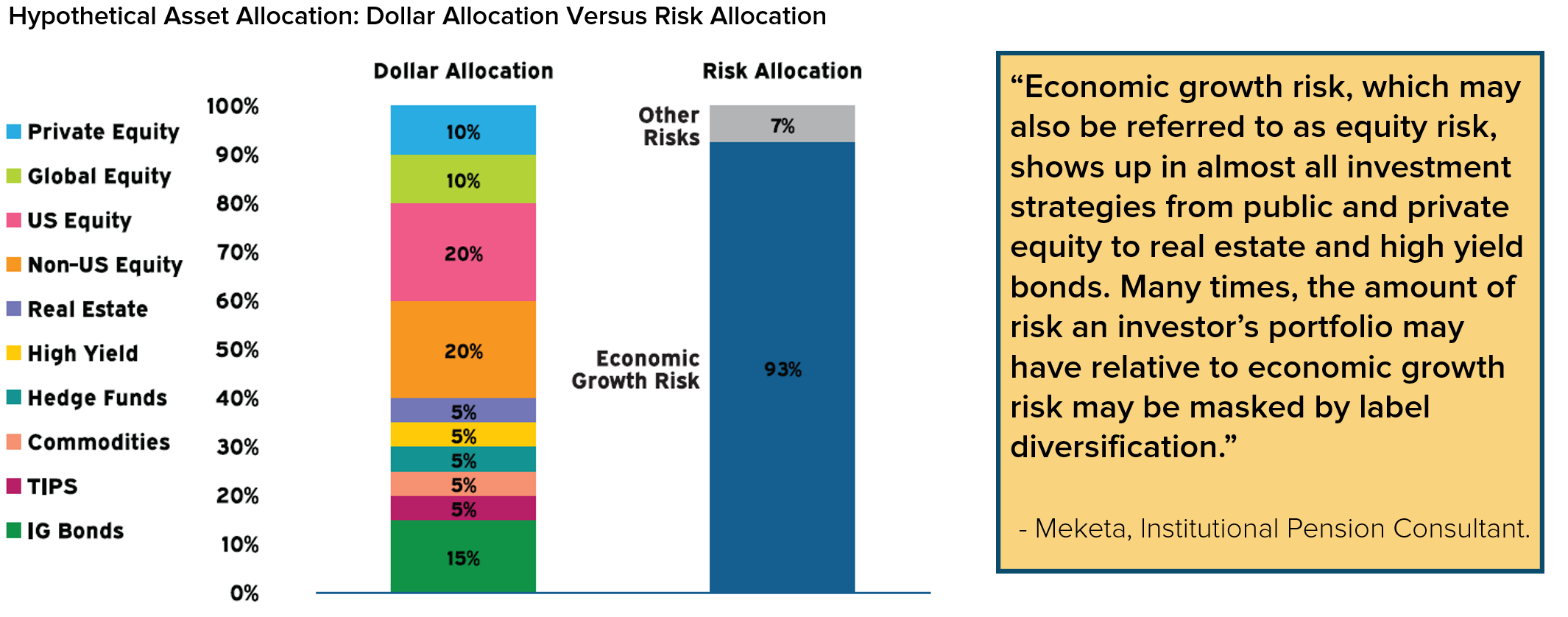 Hypothetical Asset Allocation: Dollar Allocation Versus Risk Allocation

Private Equity
Global Equity
US Equity
Non-US Equity
Real Estate
High Yield
Hedge Funds
Commodities
TIPS
IG Bonds

100%
90%
80%
70%
60%
50%
40%
30%
20%
10%
0%

Dollar Allocation

10%
10%
20%
20%
5%
5%
5%
5%
5%
15%

Risk Allocation

Other Risks
7%

Economic Growth Risk
93%

“Economic growth risk, which may also be referred to as equity risk, shows up in almost all investment strategies from public and private equity to real estate and high yield bonds. Many times, the amount of risk an investor’s portfolio may have relative to economic growth risk may be masked by label diversification.”

- Meketa, Institutional Pension Consultant.